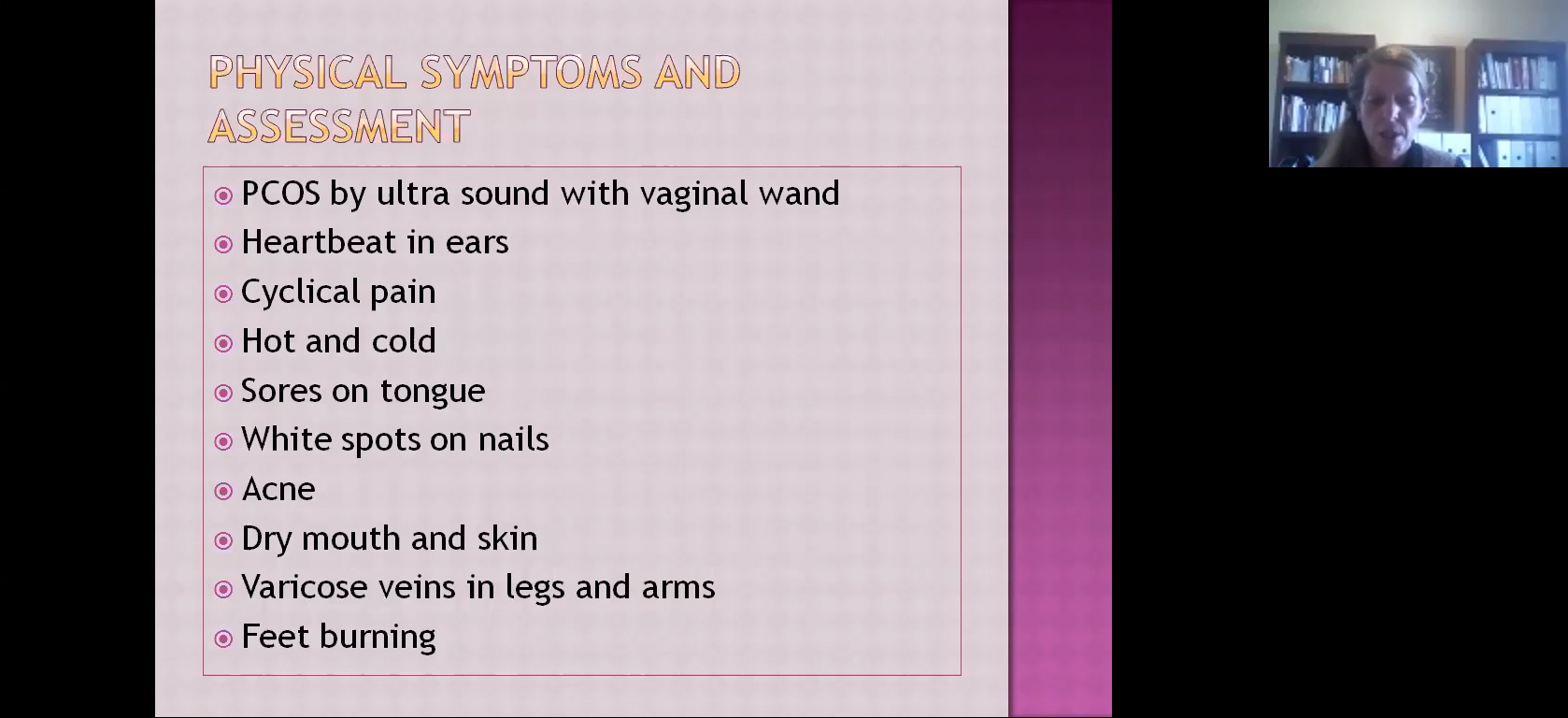 PHYSICAL SYMPTOMS AND ASSESSMENT

PCOS by ultra sound with vaginal wand
Heartbeat in ears
Cyclical pain
Hot and cold
Sores on tongue
White spots on nails
Acne
Dry mouth and skin
Varicose veins in legs and arms
Feet burning